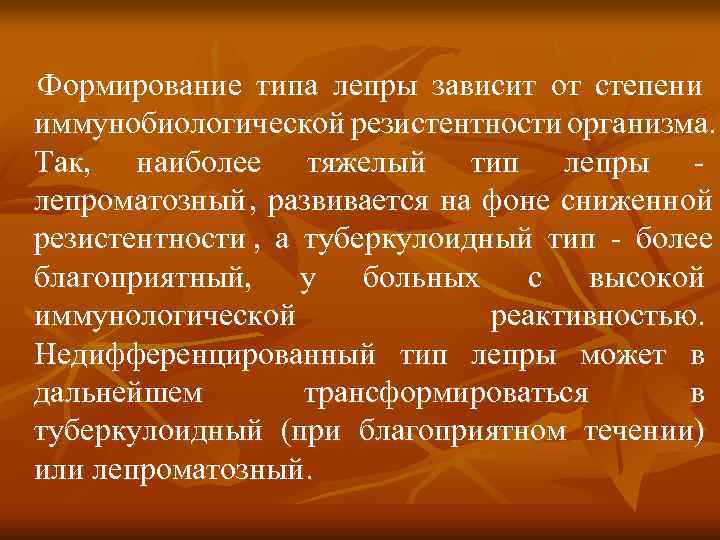 Формирование типа лепры зависит от степени иммунобиологической резистентности организма. Так, наиболее тяжелый тип лепры - лепроматозный, развивается на фоне сниженной резистентности , а туберкулоидный тип - более благоприятный, у больных с высокой иммунологической реактивностью. Недифференцированный тип лепры может в дальнейшем трансформироваться в туберкулоидный (при благоприятном течении) или лепроматозный.